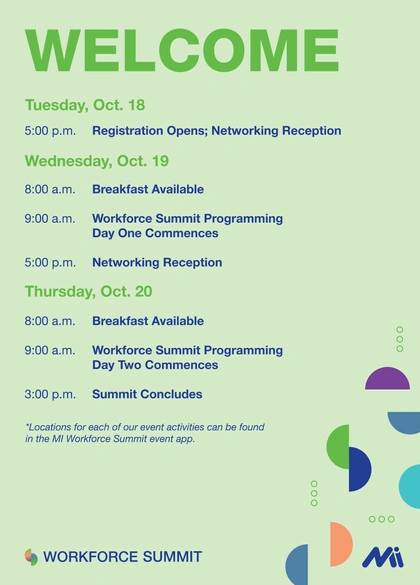 WELCOME

Tuesday, Oct. 18

5:00 p.m. Registration Opens; Networking Reception

Wednesday, Oct. 19

8:00 a.m. Breakfast Available

9:00 a.m. Workforce Summit Programming Day One Commences

5:00 p.m. Networking Reception

Thursday, Oct. 20

8:00 a.m. Breakfast Available

9:00 a.m. Workforce Summit Programming Day Two Commences

3:00 p.m. Summit Concludes

*Locations for each of our event activities can be found in the MI Workforce Summit event app.

WORKFORCE SUMMIT

Mi